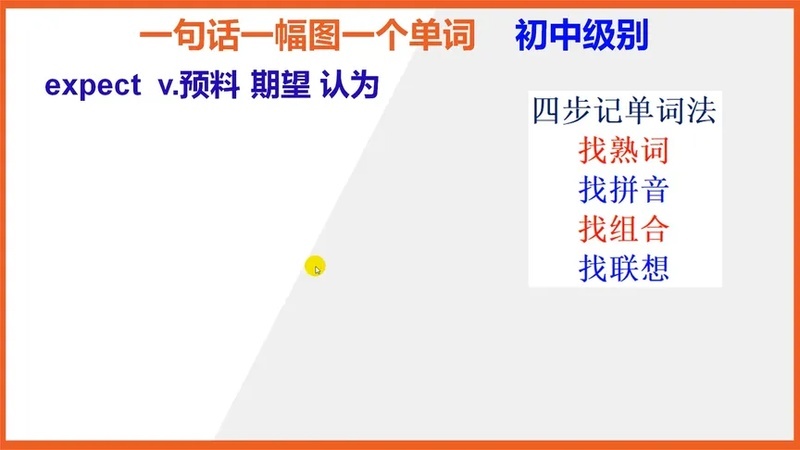 一句话一幅图一个单词　初中级别

expect v.预料 期望 认为

四步记单词法
找熟词
找拼音
找组合
找联想